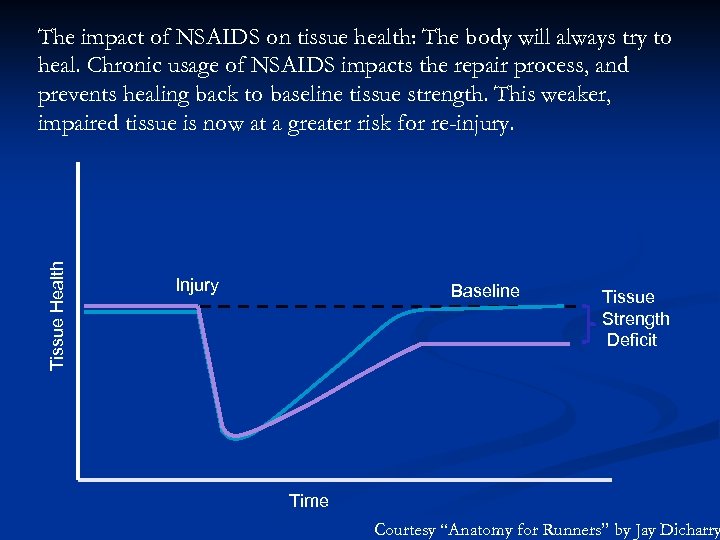 The impact of NSAIDS on tissue health: The body will always try to heal. Chronic usage of NSAIDS impacts the repair process, and prevents healing back to baseline tissue strength. This weaker, impaired tissue is now at a greater risk for re-injury.

Tissue Health

Injury

Baseline

Tissue Strength Deficit

Time

Courtesy "Anatomy for Runners" by Jay Dicharry